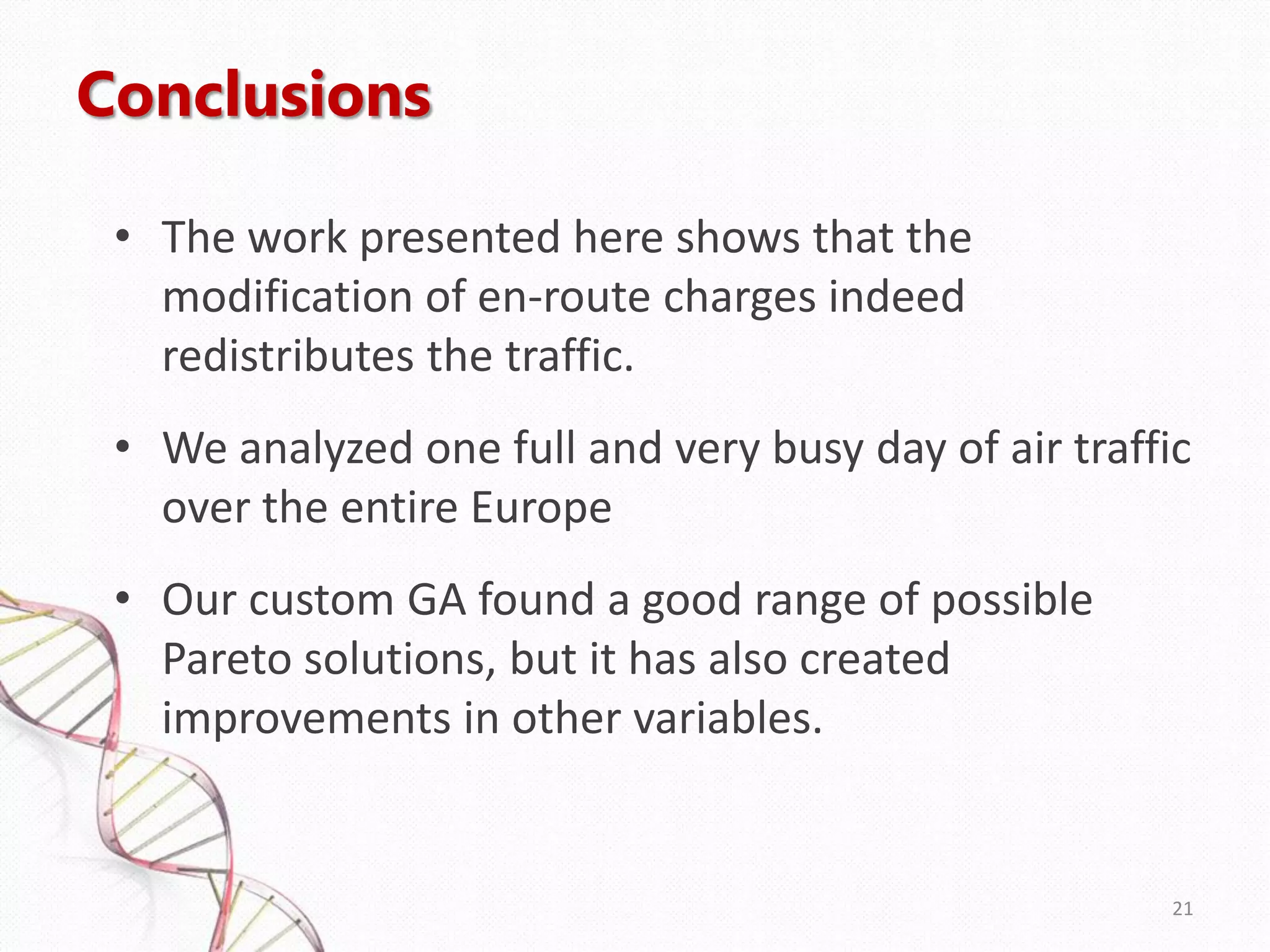 Conclusions

• The work presented here shows that the modification of en-route charges indeed redistributes the traffic.

• We analyzed one full and very busy day of air traffic over the entire Europe

• Our custom GA found a good range of possible Pareto solutions, but it has also created improvements in other variables.

21